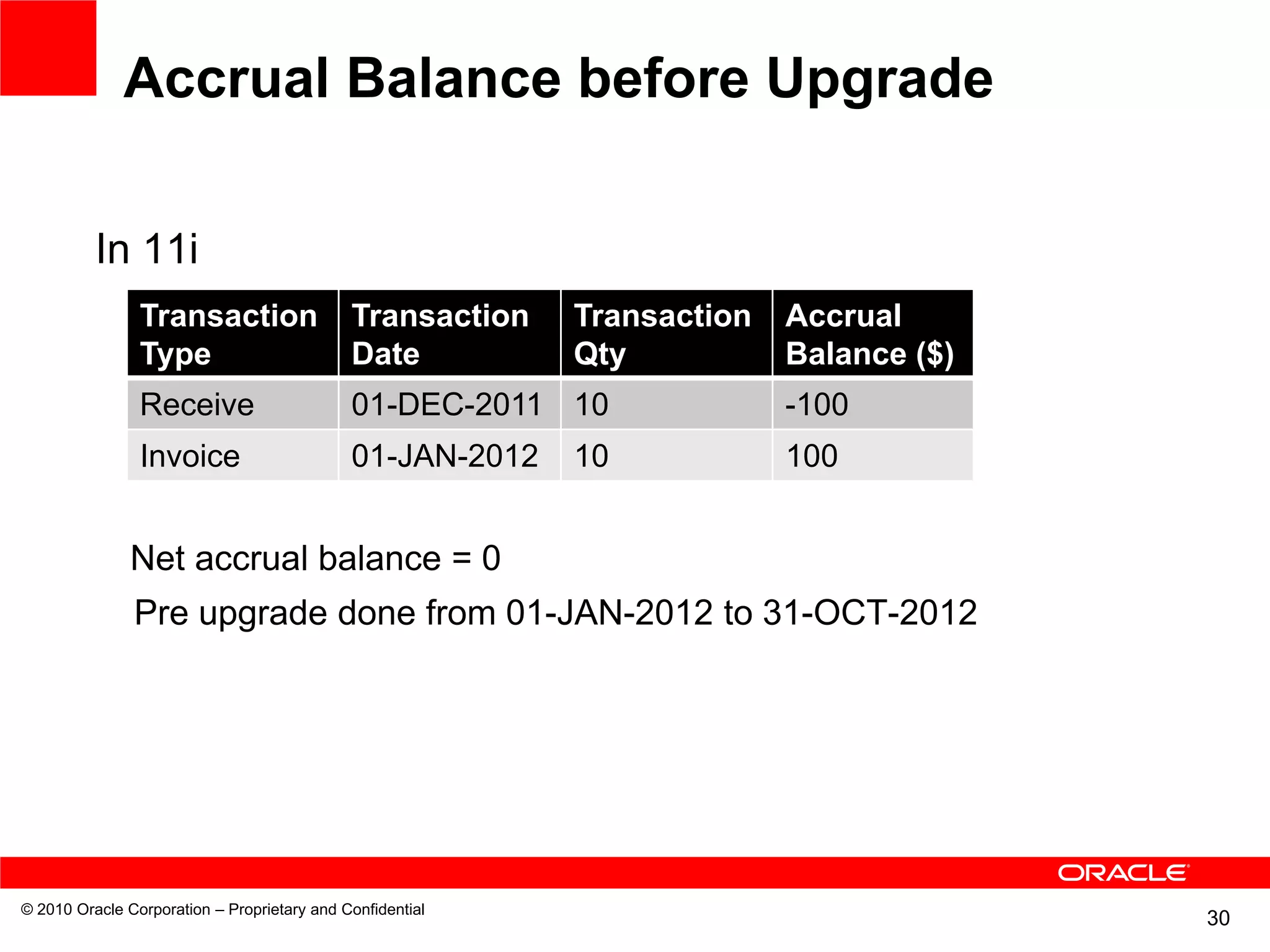 Accrual Balance before Upgrade

In 11i

| Transaction Type | Transaction Date | Transaction Qty | Accrual Balance ($) |
|---|---|---|---|
| Receive | 01-DEC-2011 | 10 | -100 |
| Invoice | 01-JAN-2012 | 10 | 100 |

Net accrual balance = 0

Pre upgrade done from 01-JAN-2012 to 31-OCT-2012

ORACLE

© 2010 Oracle Corporation – Proprietary and Confidential

30